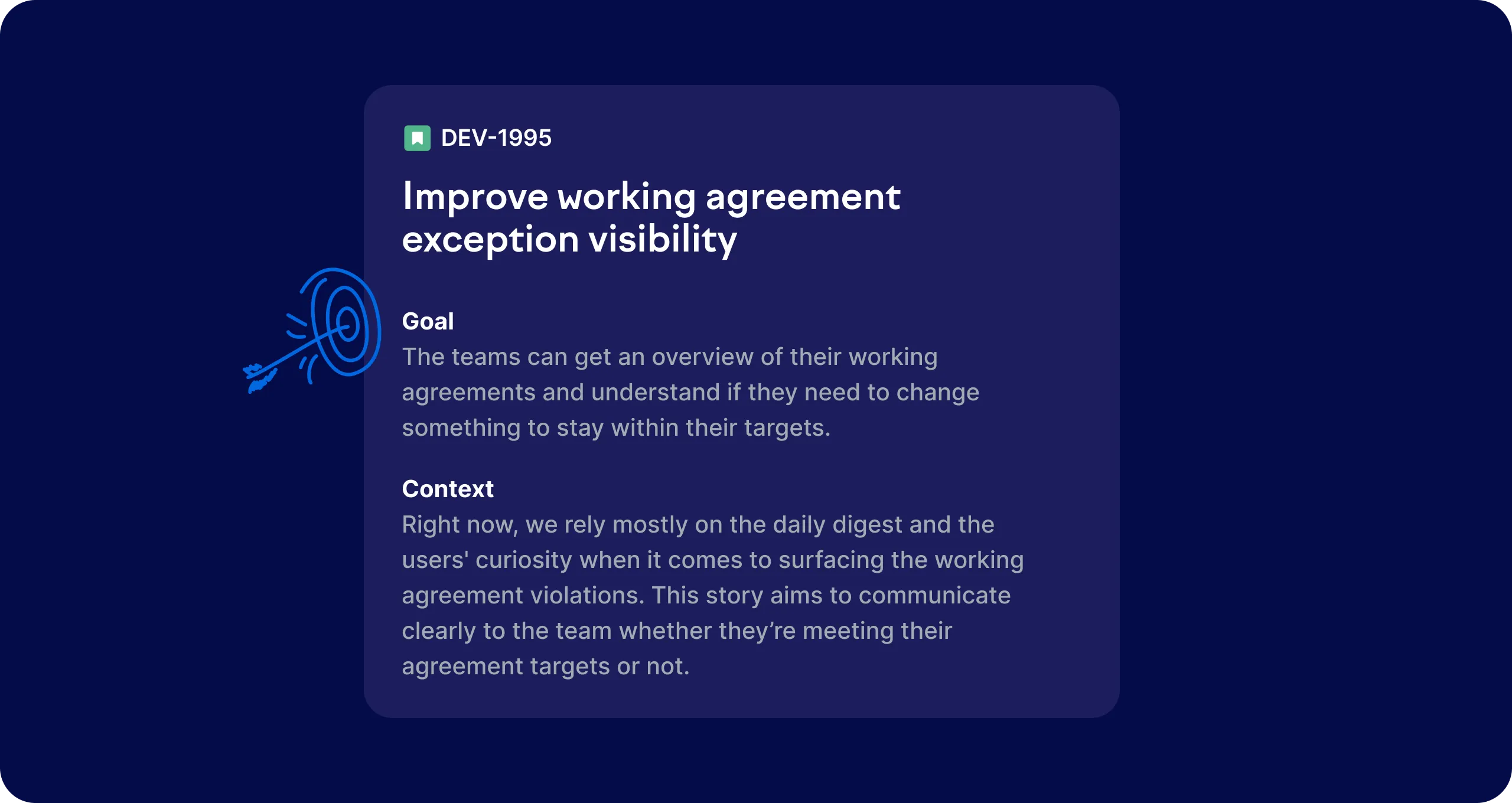 DEV-1995

Improve working agreement exception visibility

Goal
The teams can get an overview of their working agreements and understand if they need to change something to stay within their targets.

Context
Right now, we rely mostly on the daily digest and the users' curiosity when it comes to surfacing the working agreement violations. This story aims to communicate clearly to the team whether they’re meeting their agreement targets or not.